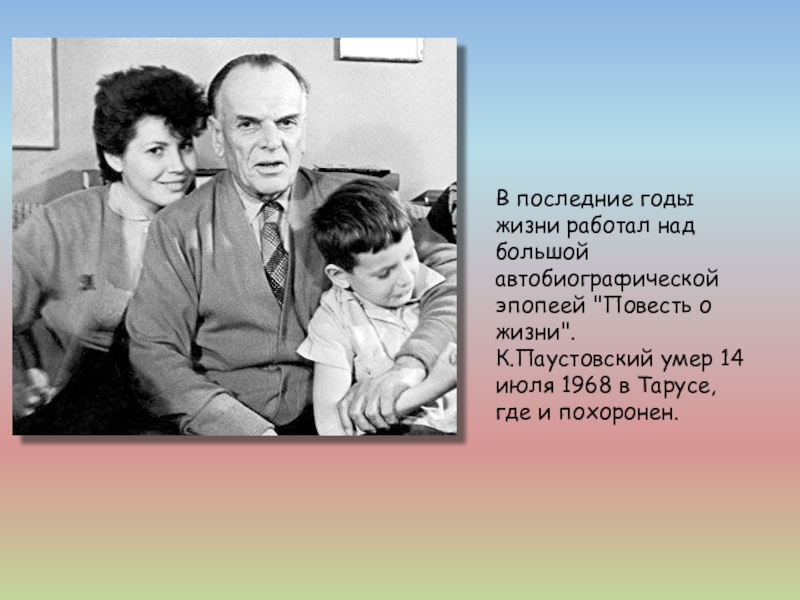 В последние годы жизни работал над большой автобиографической эпопеей "Повесть о жизни".
К.Паустовский умер 14 июля 1968 в Тарусе, где и похоронен.